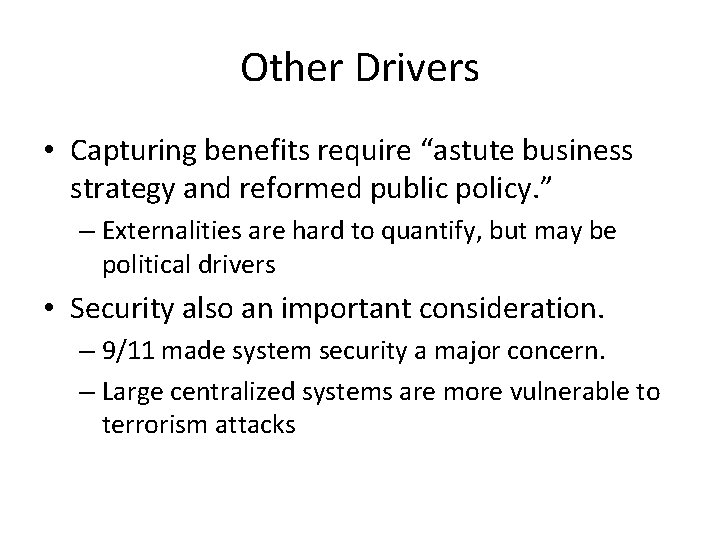 Other Drivers

• Capturing benefits require “astute business strategy and reformed public policy.”

– Externalities are hard to quantify, but may be political drivers

• Security also an important consideration.

– 9/11 made system security a major concern.

– Large centralized systems are more vulnerable to terrorism attacks